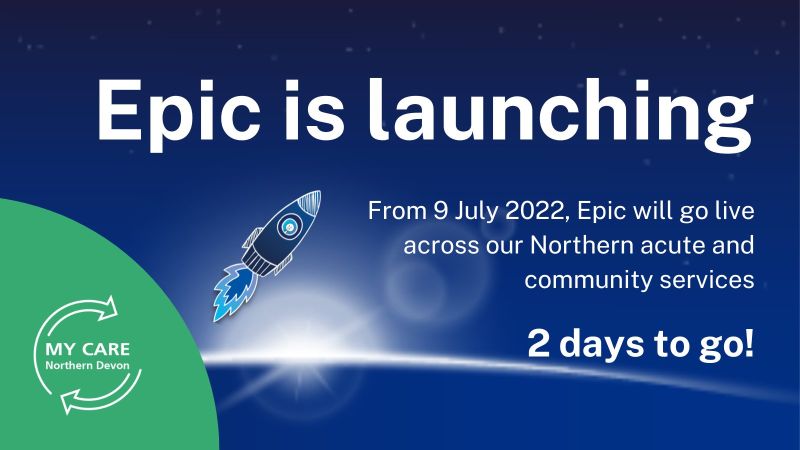 Epic is launching

From 9 July 2022, Epic will go live across our Northern acute and community services

2 days to go!

MY CARE
Northern Devon